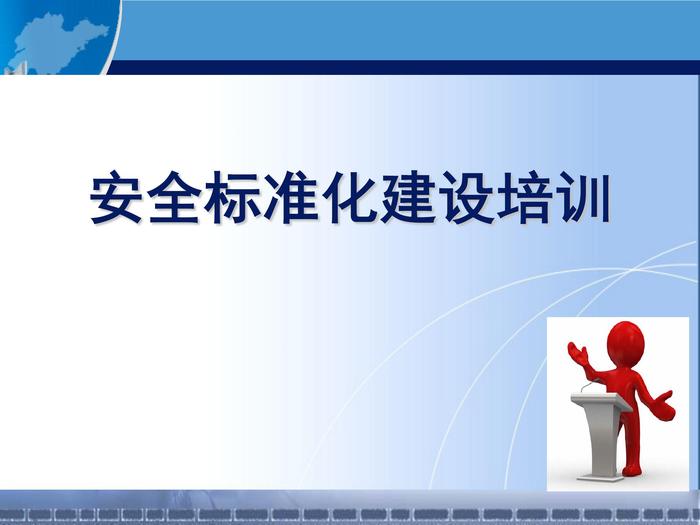 安全标准化建设培训